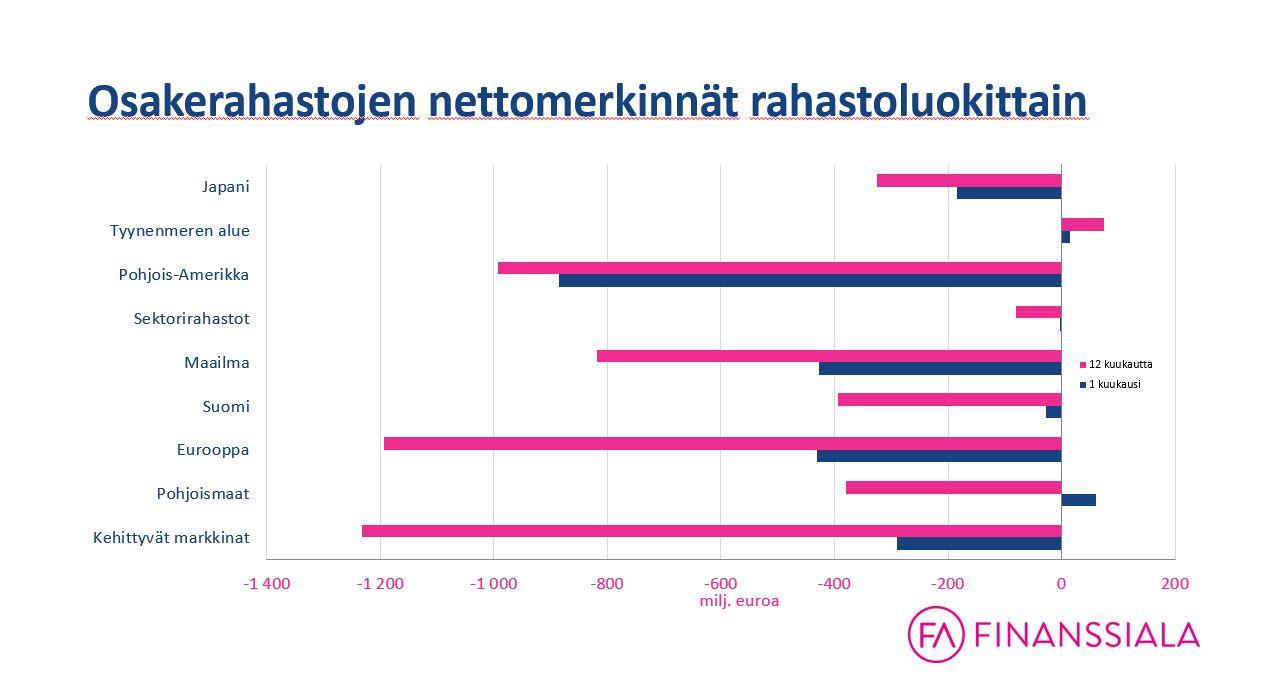 Osakerahastojen nettomerkinnät rahastoluokittain

Japani
Tyynenmeren alue
Pohjois-Amerikka
Sektorirahastot
Maailma
Suomi
Eurooppa
Pohjoismaat
Kehittyvät markkinat

12 kuukautta
1 kuukausi

-1 400
-1 200
-1 000
-800
-600
-400
-200
0
200
milj. euroa

FA FINANSSIALA